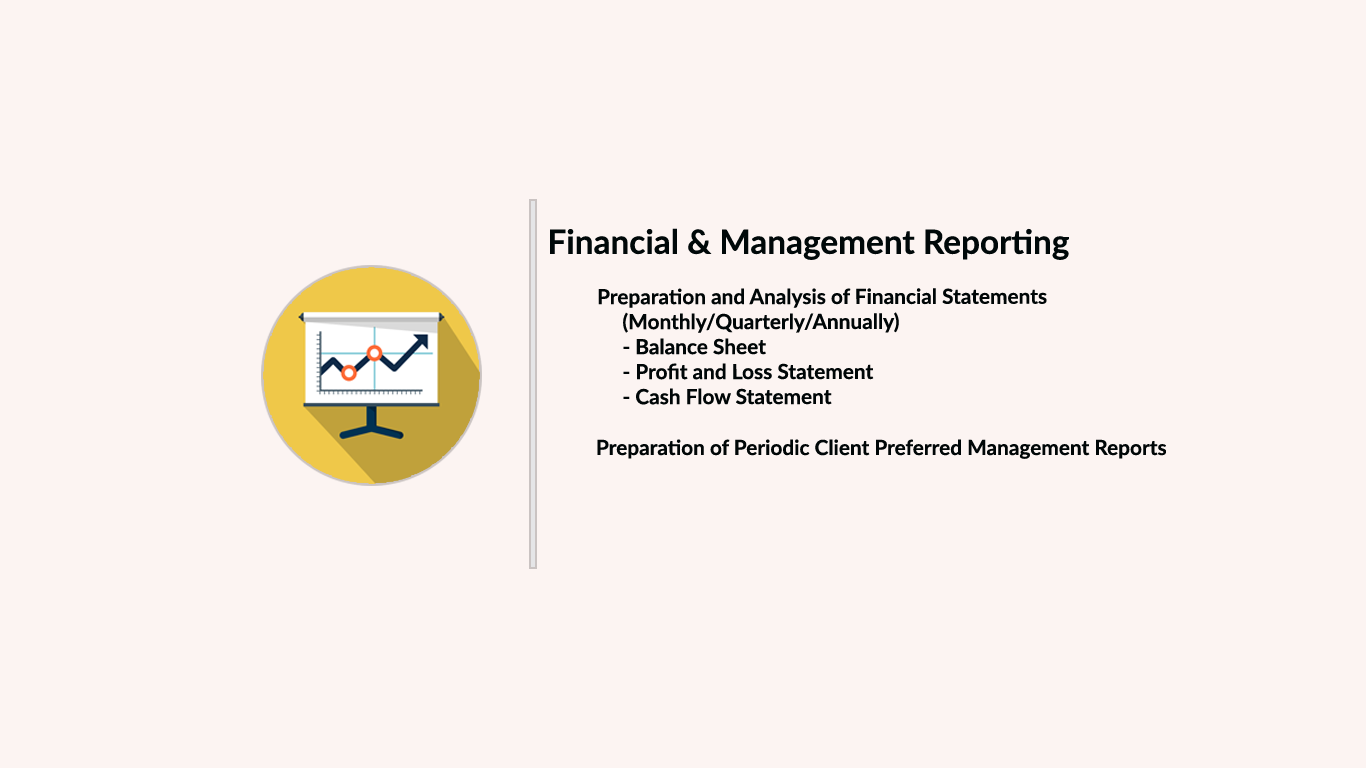 Financial & Management Reporting

Preparation and Analysis of Financial Statements
(Monthly/Quarterly/Annually)
- Balance Sheet
- Profit and Loss Statement
- Cash Flow Statement

Preparation of Periodic Client Preferred Management Reports